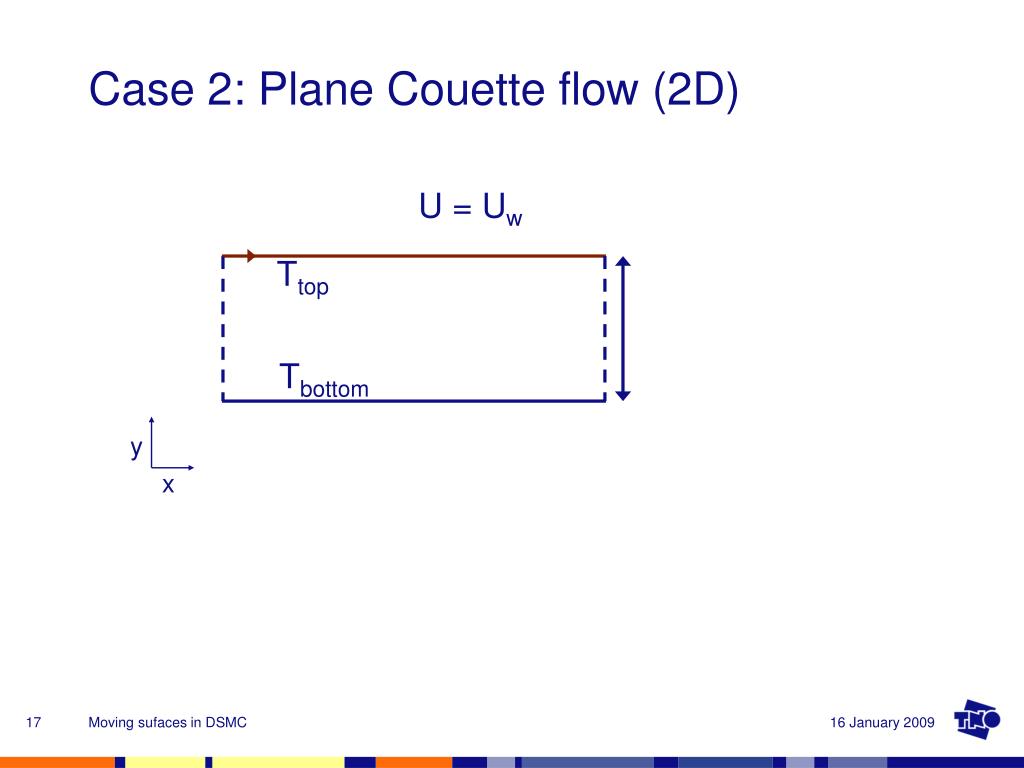 Case 2: Plane Couette flow (2D)

$U = U_w$

$T_{top}$

$T_{bottom}$

y

x

17 Moving sufaces in DSMC 16 January 2009

TNO